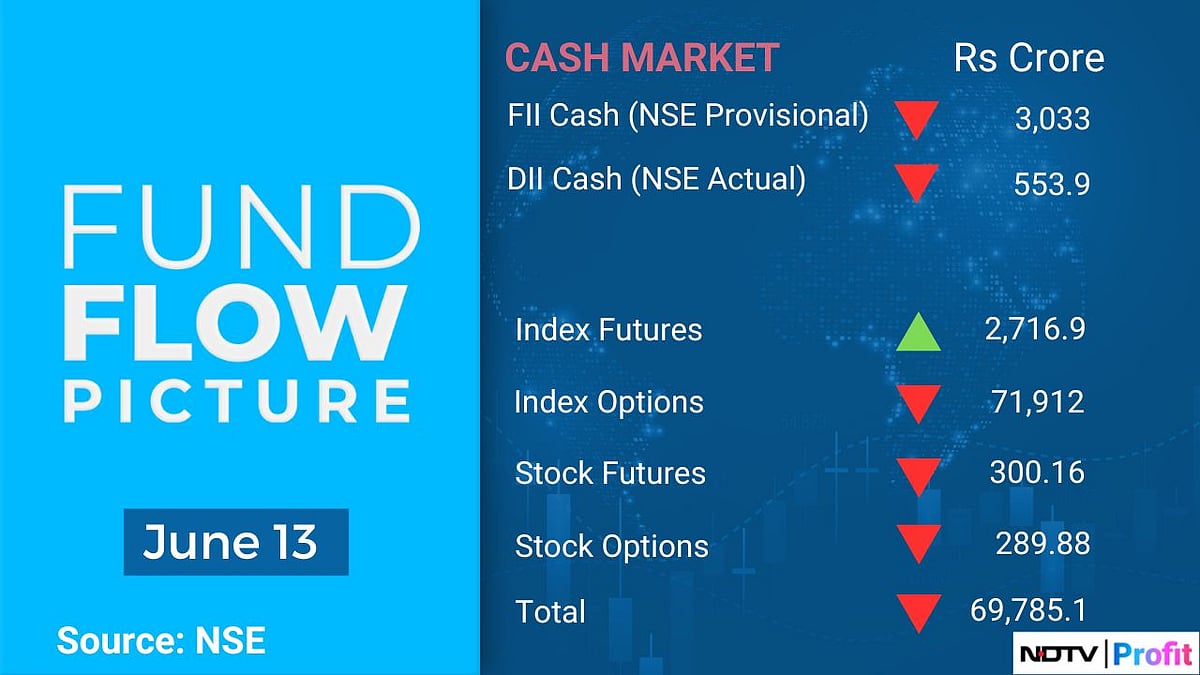 FUND
FLOW
PICTURE

June 13

Source: NSE

| CASH MARKET | Rs Crore |
|---|---|
| FII Cash (NSE Provisional) | 3,033 |
| DII Cash (NSE Actual) | 553.9 |
| Index Futures | 2,716.9 |
| Index Options | 71,912 |
| Stock Futures | 300.16 |
| Stock Options | 289.88 |
| Total | 69,785.1 |

NDTV | Profit